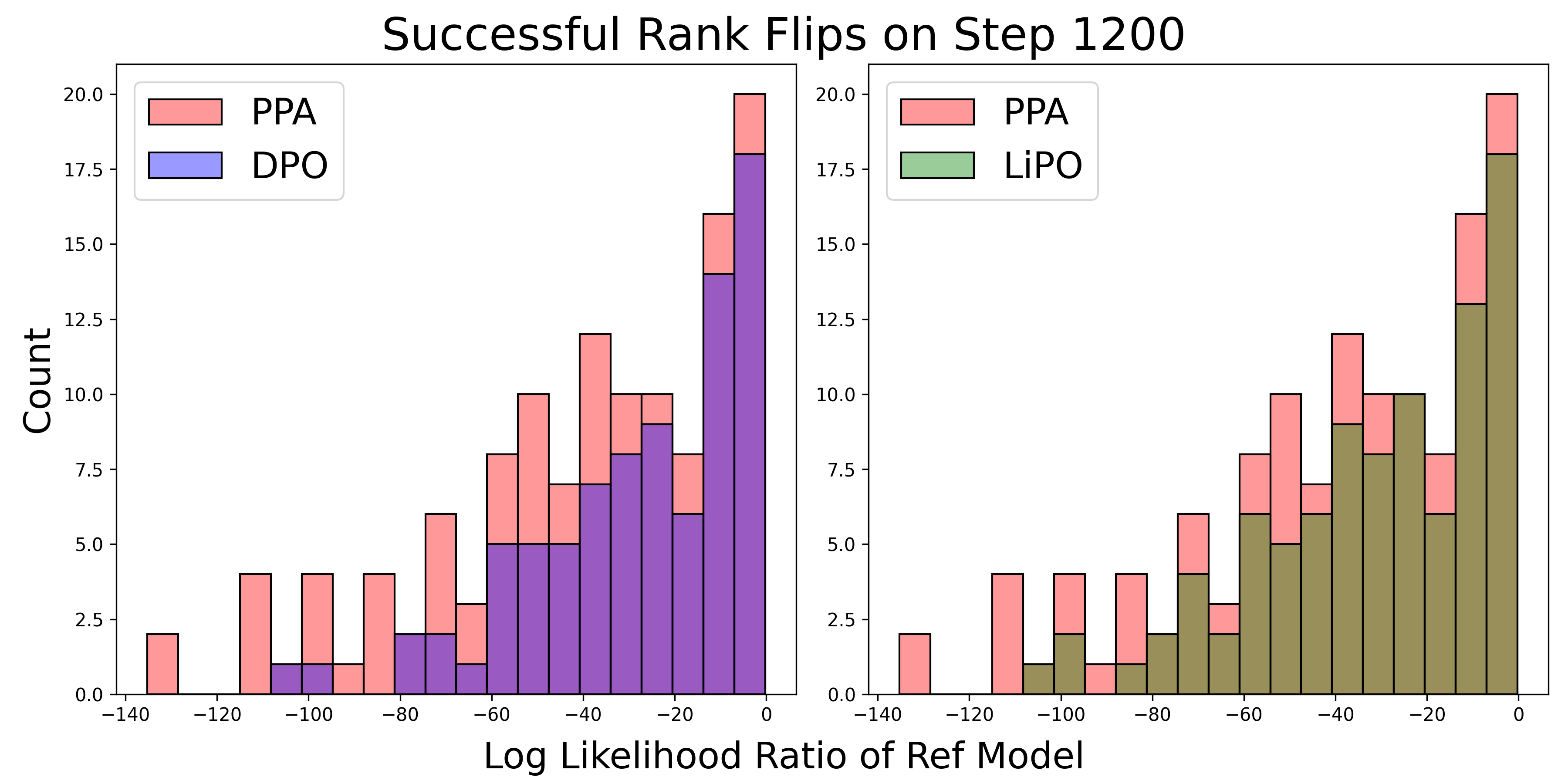 Successful Rank Flips on Step 1200

PPA
DPO

Count

20.0
17.5
15.0
12.5
10.0
7.5
5.0
2.5
0.0

−140 −120 −100 −80 −60 −40 −20 0

PPA
LiPO

20.0
17.5
15.0
12.5
10.0
7.5
5.0
2.5
0.0

−140 −120 −100 −80 −60 −40 −20 0

Log Likelihood Ratio of Ref Model